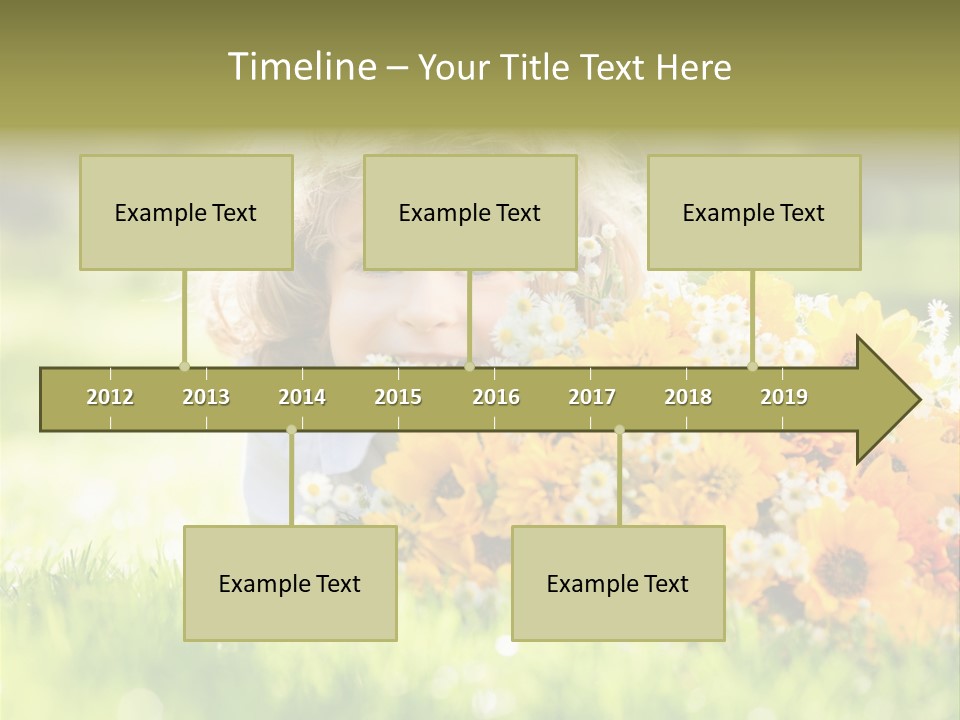 Timeline – Your Title Text Here

Example Text

Example Text

Example Text

2012 2013 2014 2015 2016 2017 2018 2019

Example Text

Example Text